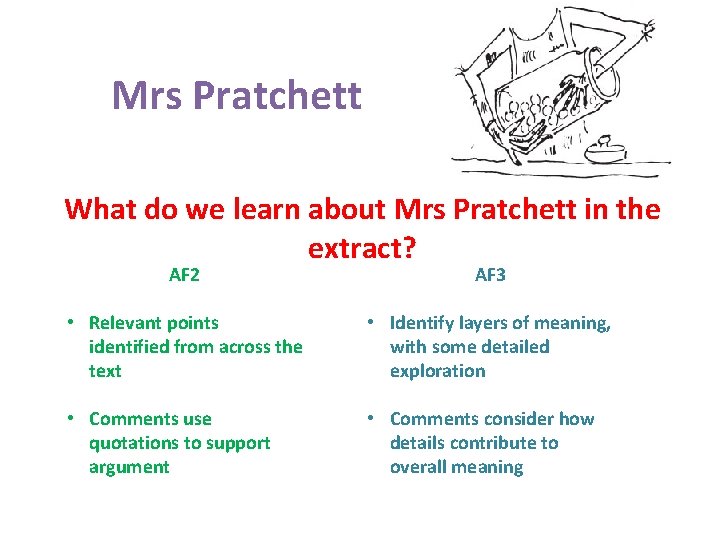 Mrs Pratchett

What do we learn about Mrs Pratchett in the extract?

AF2

• Relevant points identified from across the text

• Comments use quotations to support argument

AF3

• Identify layers of meaning, with some detailed exploration

• Comments consider how details contribute to overall meaning